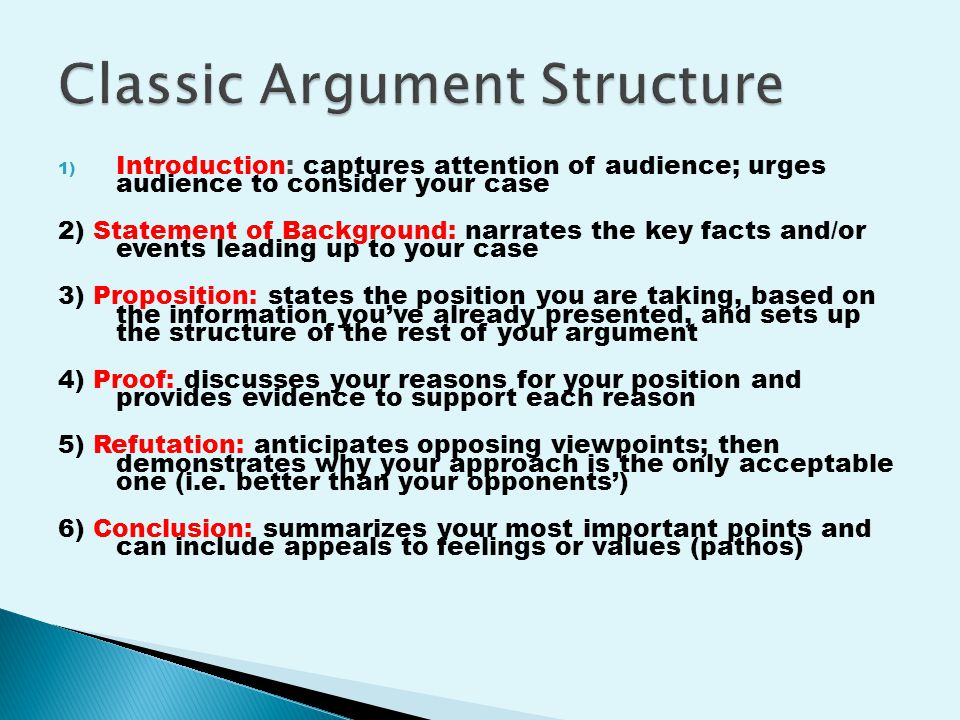 Classic Argument Structure

1) Introduction: captures attention of audience; urges audience to consider your case

2) Statement of Background: narrates the key facts and/or events leading up to your case

3) Proposition: states the position you are taking, based on the information you've already presented, and sets up the structure of the rest of your argument

4) Proof: discusses your reasons for your position and provides evidence to support each reason

5) Refutation: anticipates opposing viewpoints; then demonstrates why your approach is the only acceptable one (i.e. better than your opponents')

6) Conclusion: summarizes your most important points and can include appeals to feelings or values (pathos)